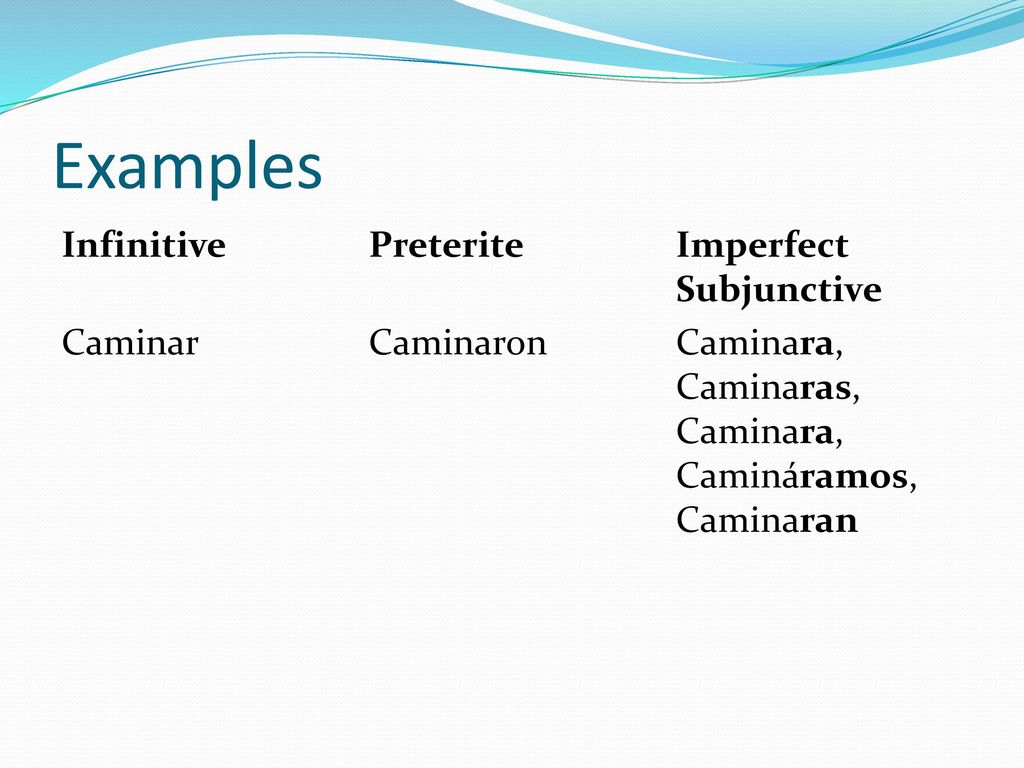 Examples

| Infinitive | Preterite | Imperfect Subjunctive |
|---|---|---|
| Caminar | Caminaron | Caminara, Caminaras, Caminara, Camináramos, Caminaran |